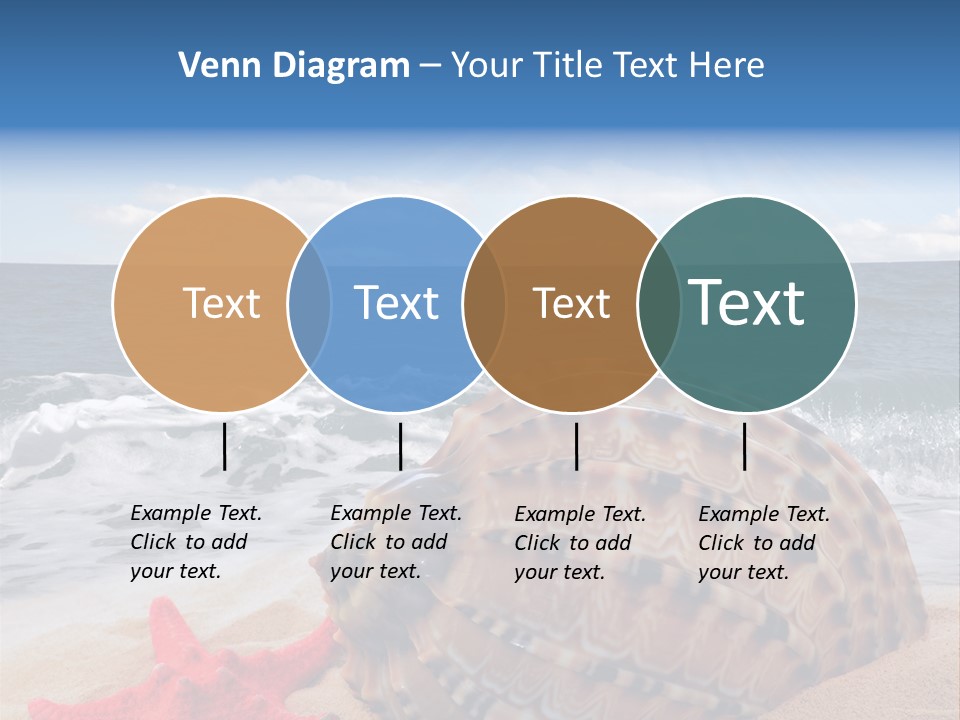 Venn Diagram – Your Title Text Here

Text

Text

Text

Text

Example Text. Click to add your text.

Example Text. Click to add your text.

Example Text. Click to add your text.

Example Text. Click to add your text.